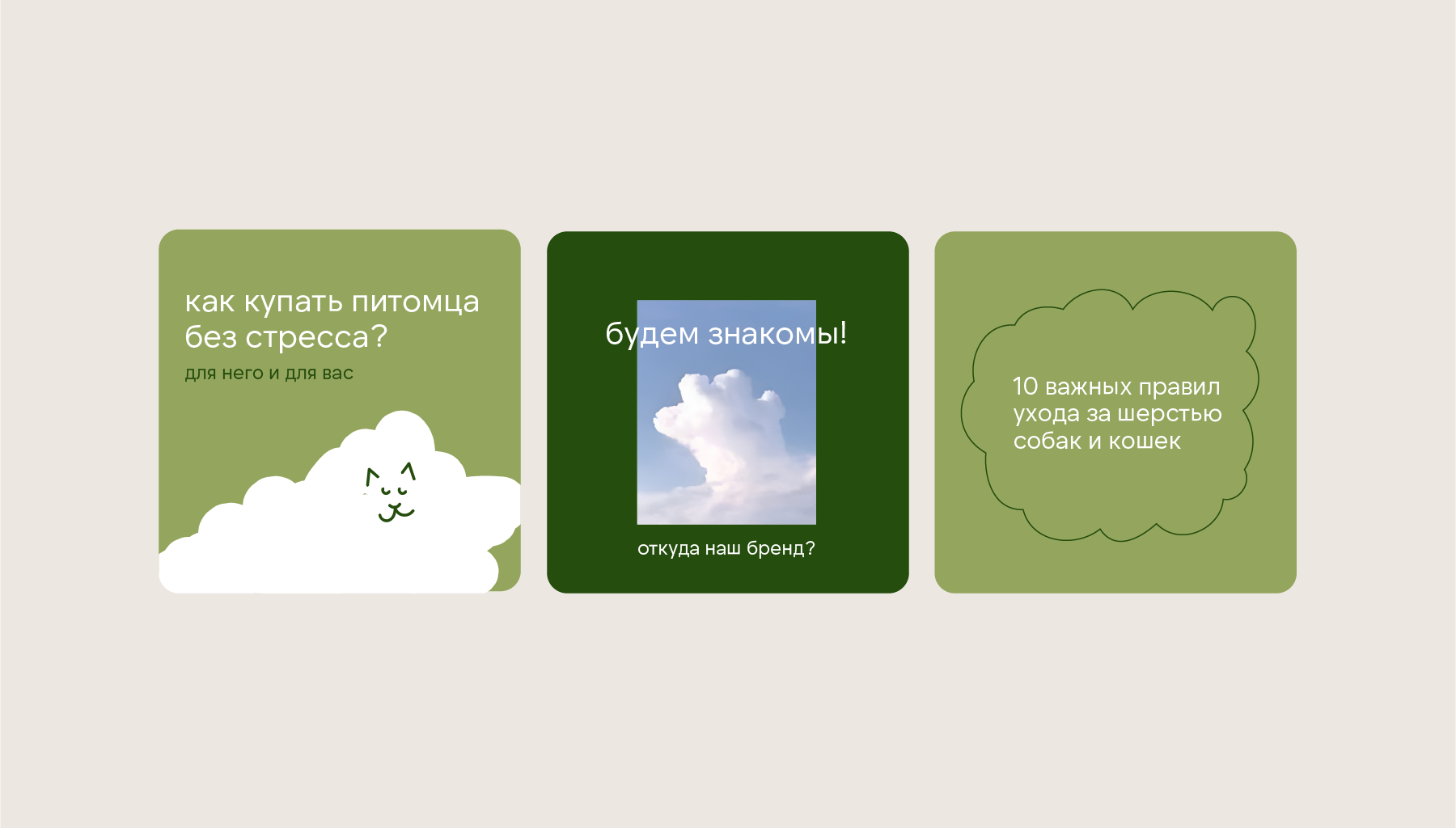 как купать питомца без стресса?

для него и для вас

будем знакомы!

откуда наш бренд?

10 важных правил ухода за шерстью собак и кошек